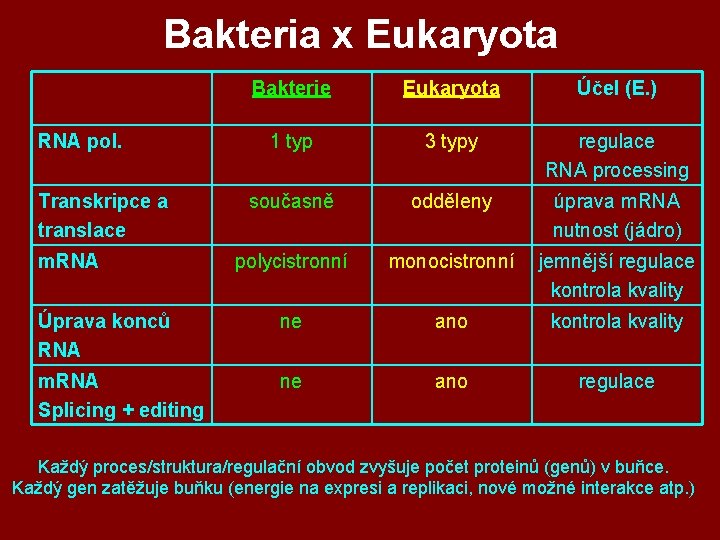 Bakteria x Eukaryota

|  | Bakterie | Eukaryota | Účel (E.) |
|---|---|---|---|
| RNA pol. | 1 typ | 3 typy | regulace RNA processing |
| Transkripce a translace | současně | odděleny | úprava mRNA nutnost (jádro) |
| mRNA | polycistronní | monocistronní | jemnější regulace kontrola kvality |
| Úprava konců RNA | ne | ano | kontrola kvality |
| mRNA Splicing + editing | ne | ano | regulace |

Každý proces/struktura/regulační obvod zvyšuje počet proteinů (genů) v buňce.
Každý gen zatěžuje buňku (energie na expresi a replikaci, nové možné interakce atp.)